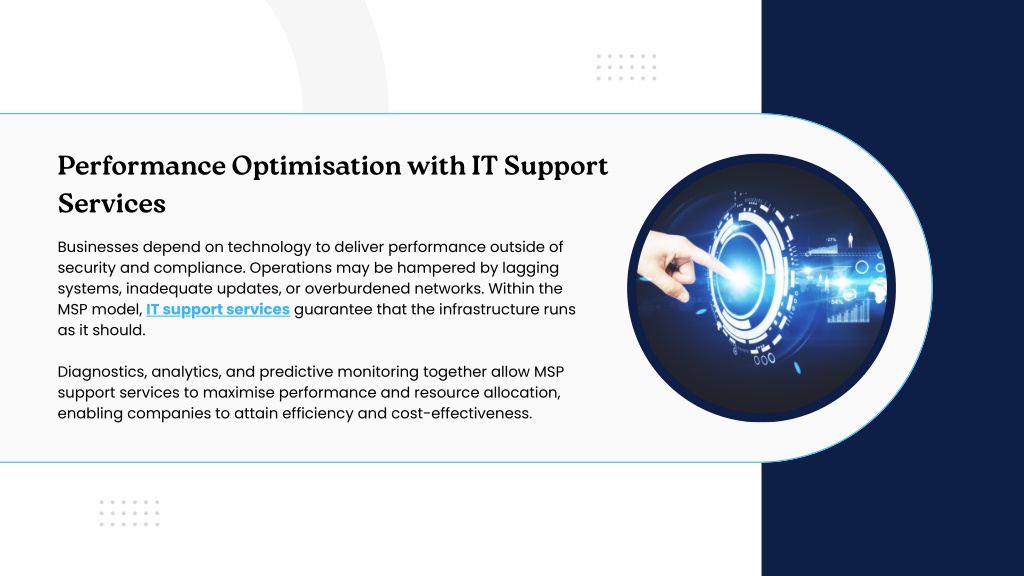 Performance Optimisation with IT Support Services

Businesses depend on technology to deliver performance outside of security and compliance. Operations may be hampered by lagging systems, inadequate updates, or overburdened networks. Within the MSP model, IT support services guarantee that the infrastructure runs as it should.

Diagnostics, analytics, and predictive monitoring together allow MSP support services to maximise performance and resource allocation, enabling companies to attain efficiency and cost-effectiveness.